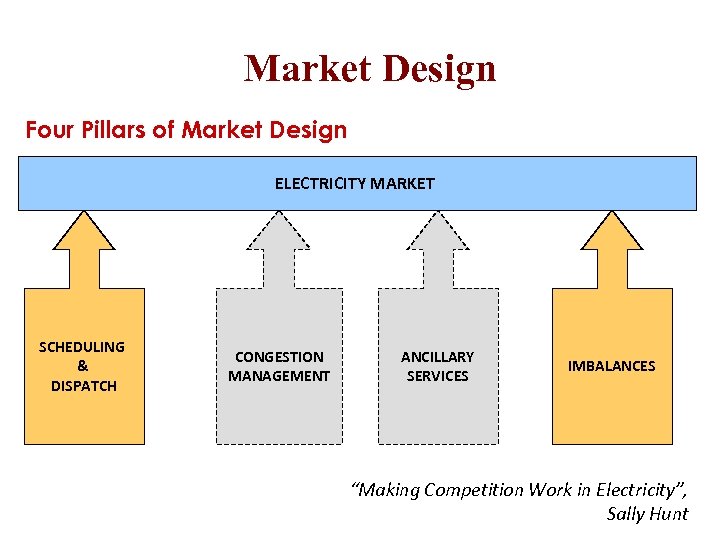 Market Design

Four Pillars of Market Design

ELECTRICITY MARKET

SCHEDULING & DISPATCH

CONGESTION MANAGEMENT

ANCILLARY SERVICES

IMBALANCES

"Making Competition Work in Electricity", Sally Hunt